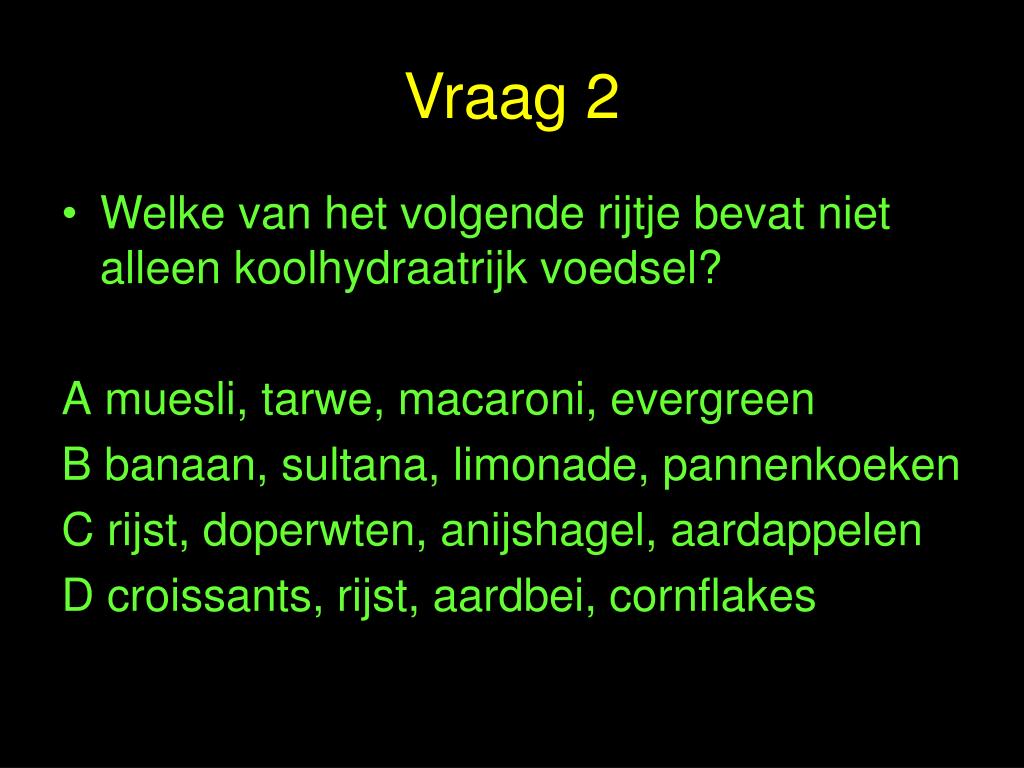 Vraag 2

• Welke van het volgende rijtje bevat niet alleen koolhydraatrijk voedsel?

A muesli, tarwe, macaroni, evergreen
B banaan, sultana, limonade, pannenkoeken
C rijst, doperwten, anijshagel, aardappelen
D croissants, rijst, aardbei, cornflakes